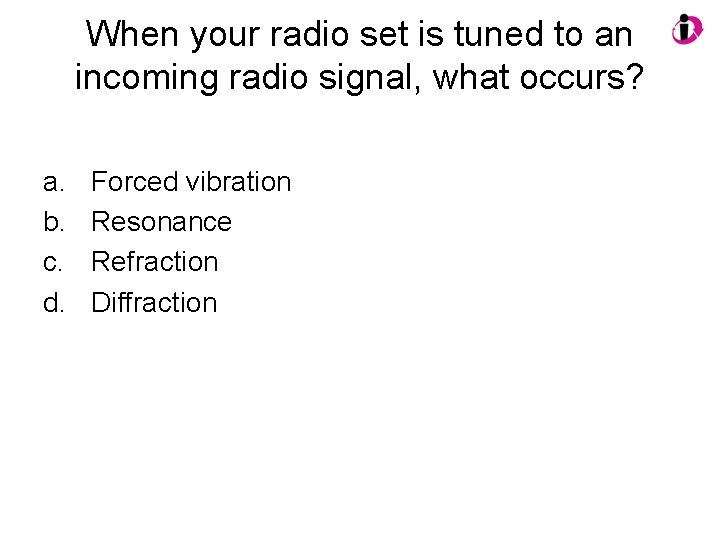 When your radio set is tuned to an incoming radio signal, what occurs?

a. Forced vibration
b. Resonance
c. Refraction
d. Diffraction